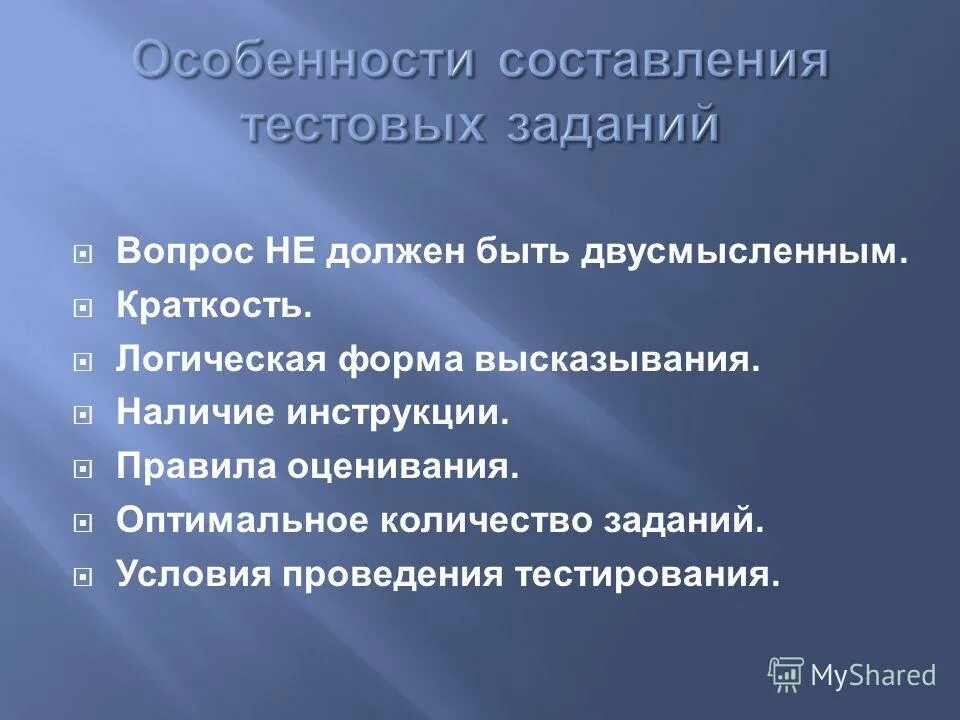 Особенности составления тестовых заданий

Вопрос НЕ должен быть двусмысленным.
Краткость.
Логическая форма высказывания.
Наличие инструкции.
Правила оценивания.
Оптимальное количество заданий.
Условия проведения тестирования.

MyShared